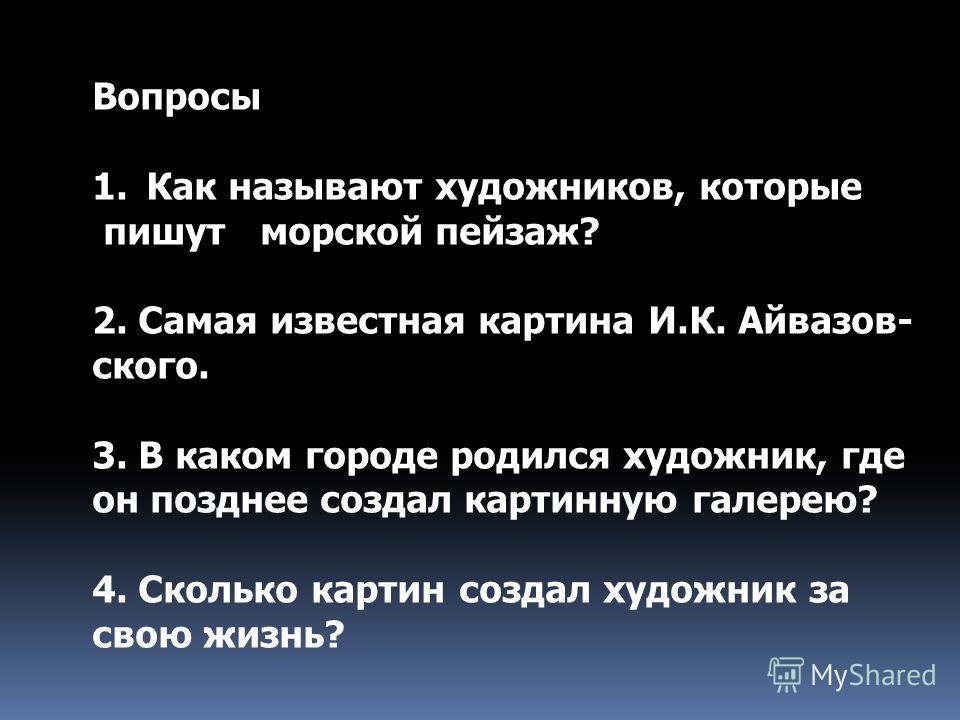 Вопросы

1. Как называют художников, которые пишут морской пейзаж?

2. Самая известная картина И.К. Айвазовского.

3. В каком городе родился художник, где он позднее создал картинную галерею?

4. Сколько картин создал художник за свою жизнь?

MyShared